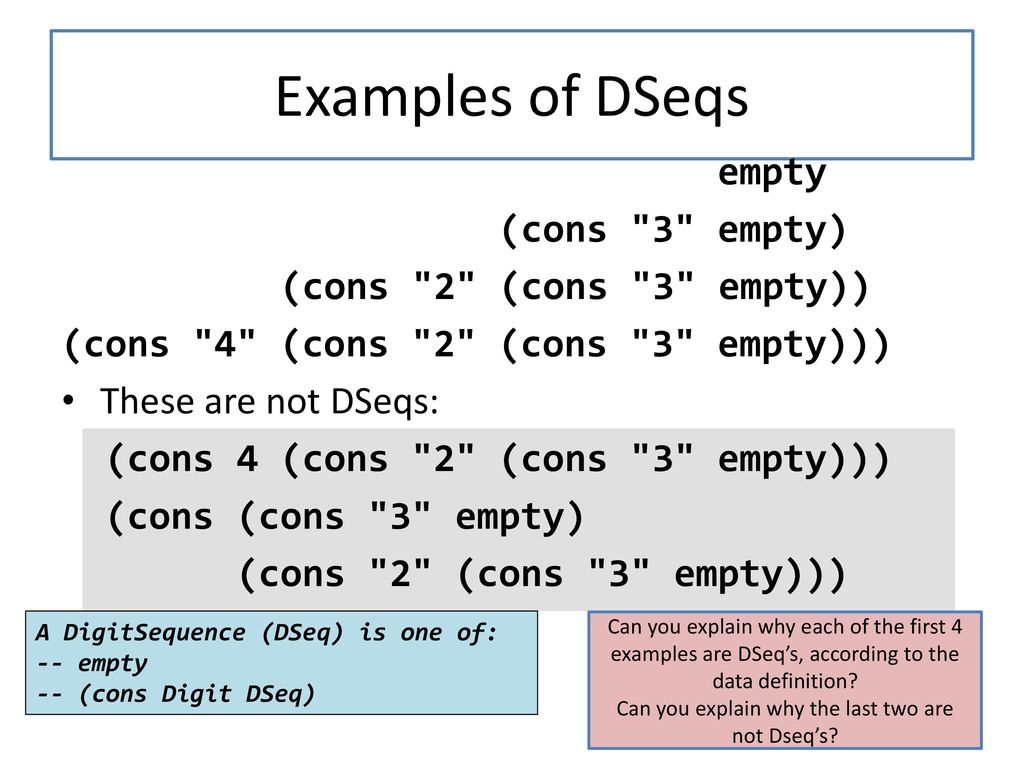 Examples of DSeqs

empty

(cons "3" empty)

(cons "2" (cons "3" empty))

(cons "4" (cons "2" (cons "3" empty)))

• These are not DSeqs:

(cons 4 (cons "2" (cons "3" empty)))

(cons (cons "3" empty)
(cons "2" (cons "3" empty)))

A DigitSequence (DSeq) is one of:
-- empty
-- (cons Digit DSeq)

Can you explain why each of the first 4 examples are DSeq's, according to the data definition?
Can you explain why the last two are not Dseq's?